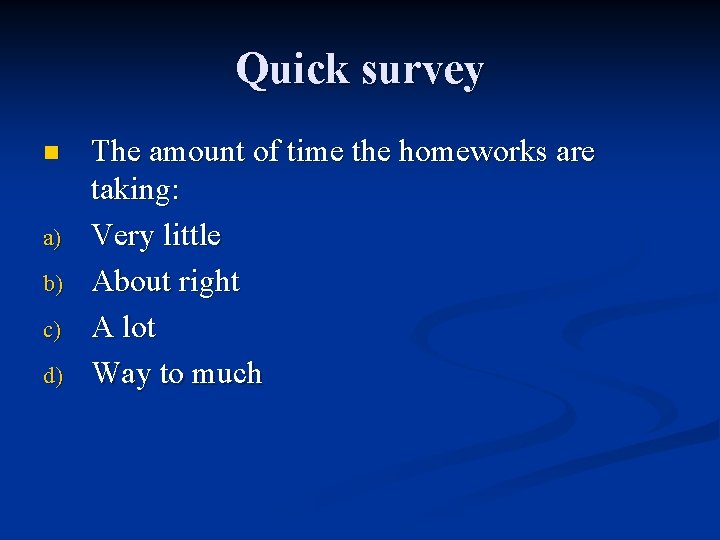 Quick survey

The amount of time the homeworks are taking:

a) Very little
b) About right
c) A lot
d) Way to much